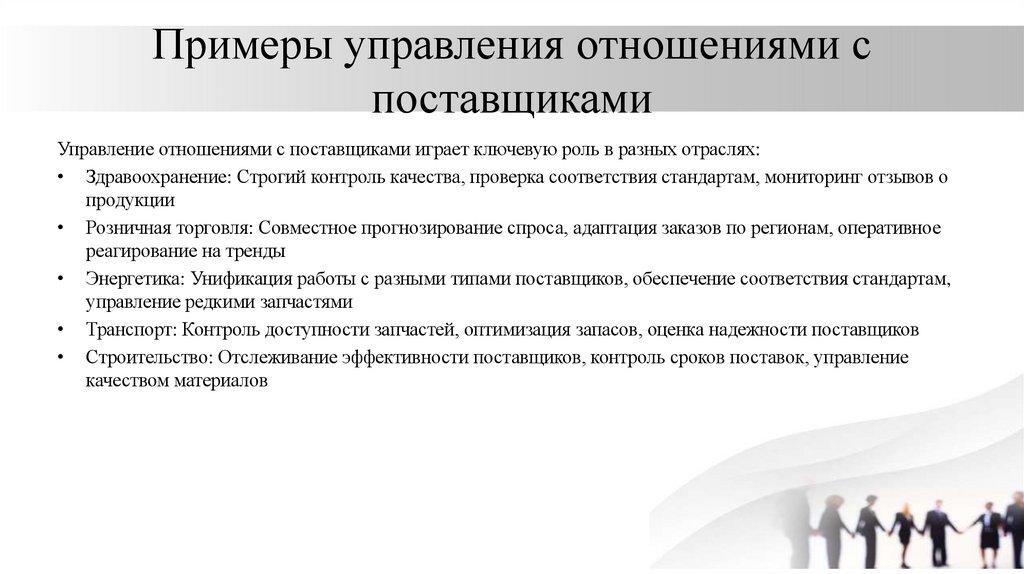 Примеры управления отношениями с поставщиками

Управление отношениями с поставщиками играет ключевую роль в разных отраслях:

• Здравоохранение: Строгий контроль качества, проверка соответствия стандартам, мониторинг отзывов о продукции
• Розничная торговля: Совместное прогнозирование спроса, адаптация заказов по регионам, оперативное реагирование на тренды
• Энергетика: Унификация работы с разными типами поставщиков, обеспечение соответствия стандартам, управление редкими запчастями
• Транспорт: Контроль доступности запчастей, оптимизация запасов, оценка надежности поставщиков
• Строительство: Отслеживание эффективности поставщиков, контроль сроков поставок, управление качеством материалов